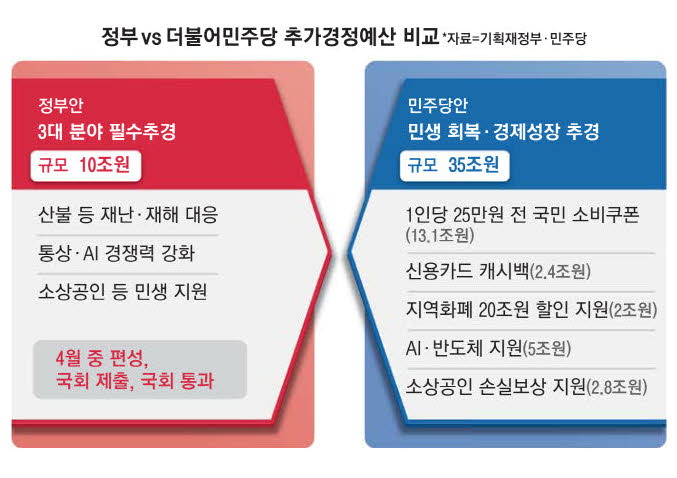 정부 vs 더불어민주당 추가경정예산 비교 *자료=기획재정부·민주당

정부안
3대 분야 필수추경
규모 10조원

산불 등 재난·재해 대응

통상·AI 경쟁력 강화

소상공인 등 민생 지원

4월 중 편성,
국회 제출, 국회 통과

민주당안
민생 회복·경제성장 추경
규모 35조원

1인당 25만원 전 국민 소비쿠폰 (13.1조원)

신용카드 캐시백(2.4조원)

지역화폐 20조원 할인 지원(2조원)

AI·반도체 지원(5조원)

소상공인 손실보상 지원(2.8조원)